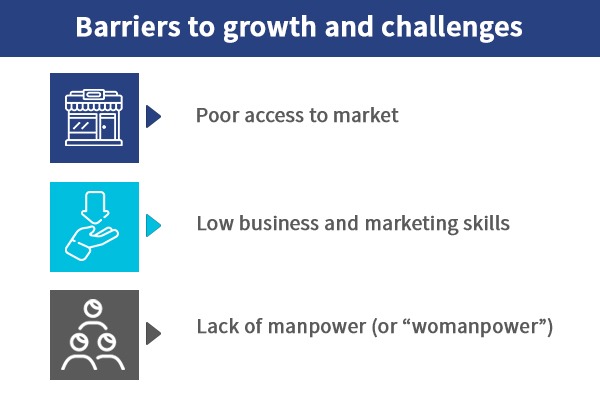 Barriers to growth and challenges

Poor access to market

Low business and marketing skills

Lack of manpower (or “womanpower”)